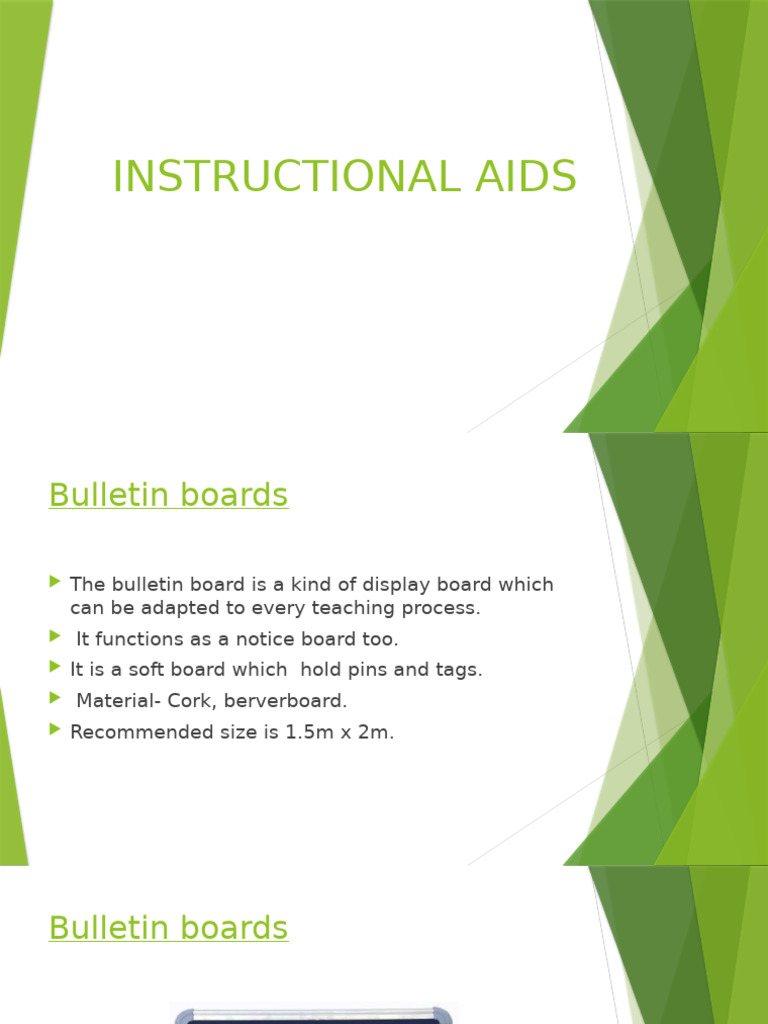 INSTRUCTIONAL AIDS

Bulletin boards

The bulletin board is a kind of display board which can be adapted to every teaching process.

It functions as a notice board too.

It is a soft board which hold pins and tags.

Material- Cork, berverboard.

Recommended size is 1.5m x 2m.

Bulletin boards